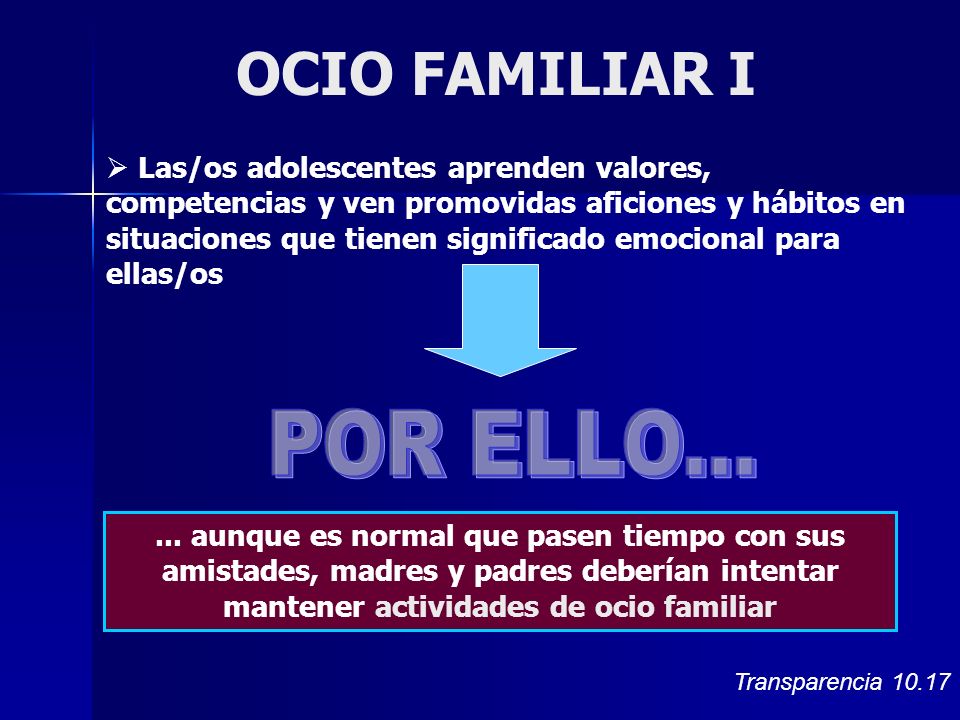 OCIO FAMILIAR I

➢ Las/os adolescentes aprenden valores, competencias y ven promovidas aficiones y hábitos en situaciones que tienen significado emocional para ellas/os

POR ELLO...

... aunque es normal que pasen tiempo con sus amistades, madres y padres deberían intentar mantener actividades de ocio familiar

Transparencia 10.17